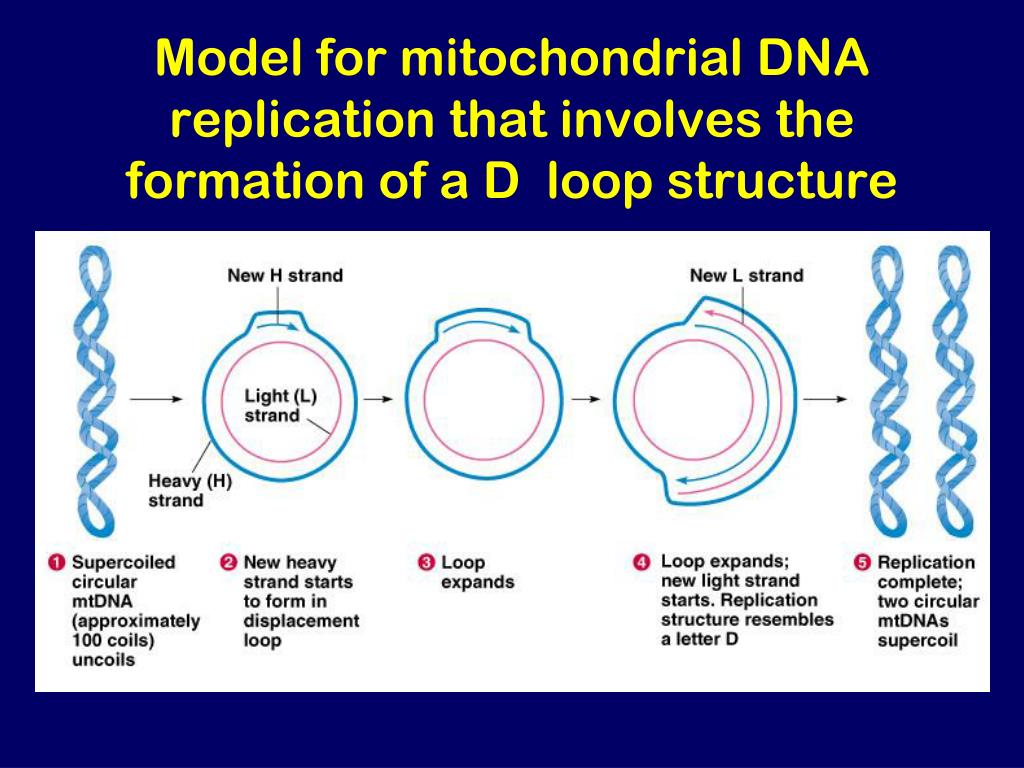 Model for mitochondrial DNA replication that involves the formation of a D loop structure

New H strand

Light (L) strand

Heavy (H) strand

New L strand

1 Supercoiled circular mtDNA (approximately 100 coils) uncoils

2 New heavy strand starts to form in displacement loop

3 Loop expands

4 Loop expands; new light strand starts. Replication structure resembles a letter D

5 Replication complete; two circular mtDNAs supercoil